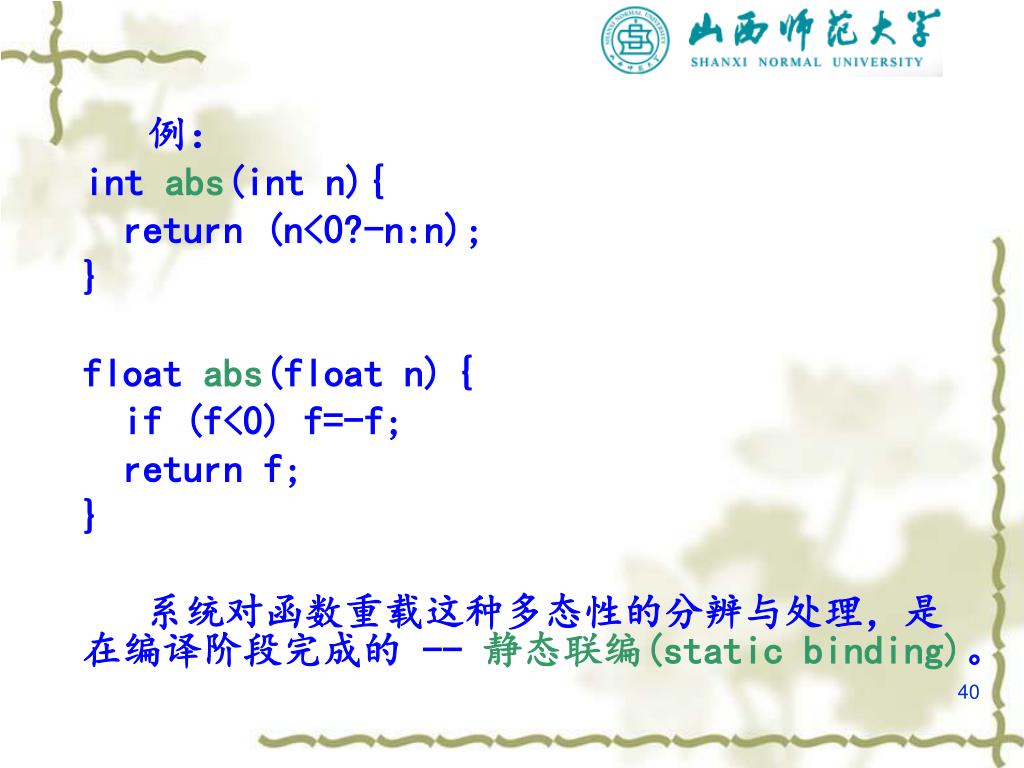 山西师范大学
SHANXI NORMAL UNIVERSITY

例：
int abs(int n){
return (n<0?-n:n);
}

float abs(float n) {
if (f<0) f=-f;
return f;
}

系统对函数重载这种多态性的分辨与处理，是在编译阶段完成的 -- 静态联编(static binding)。

40